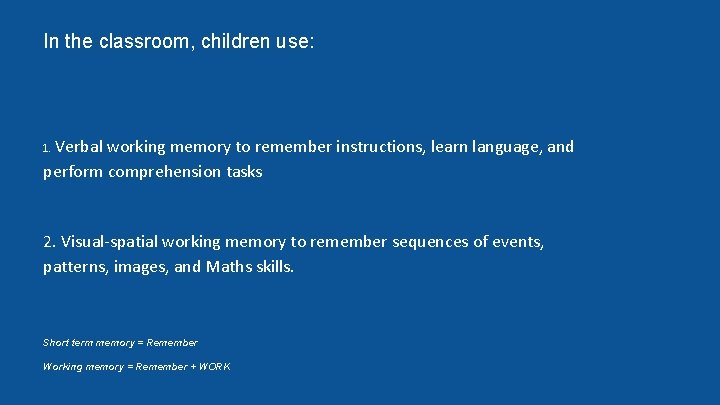 In the classroom, children use:

1. Verbal working memory to remember instructions, learn language, and perform comprehension tasks

2. Visual-spatial working memory to remember sequences of events, patterns, images, and Maths skills.

Short term memory = Remember

Working memory = Remember + WORK